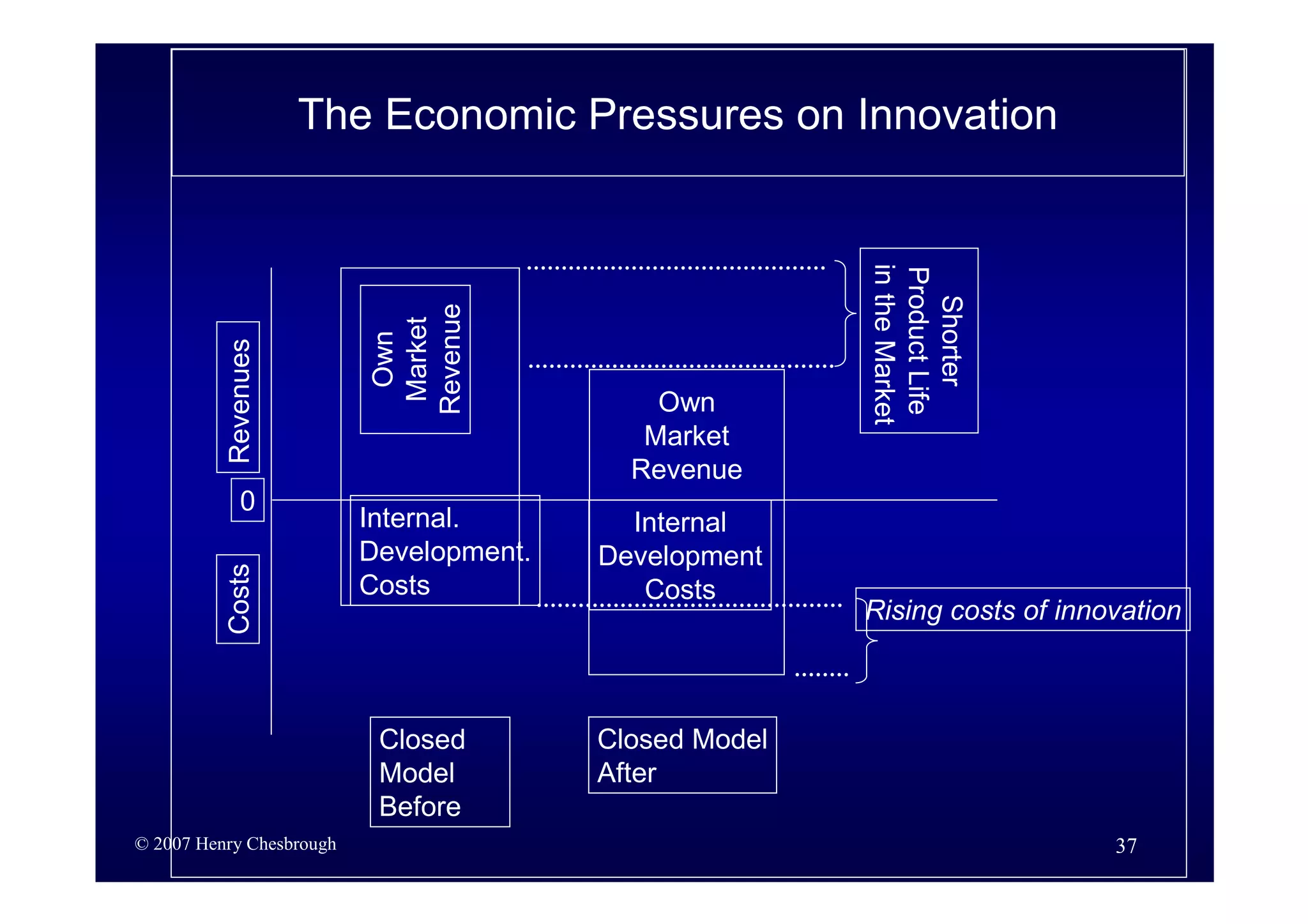 The Economic Pressures on Innovation

Revenues

0

Costs

Own Market Revenue

Internal. Development. Costs

Own Market Revenue

Internal Development Costs

Shorter Product Life in the Market

Rising costs of innovation

Closed Model Before

Closed Model After

© 2007 Henry Chesbrough

37